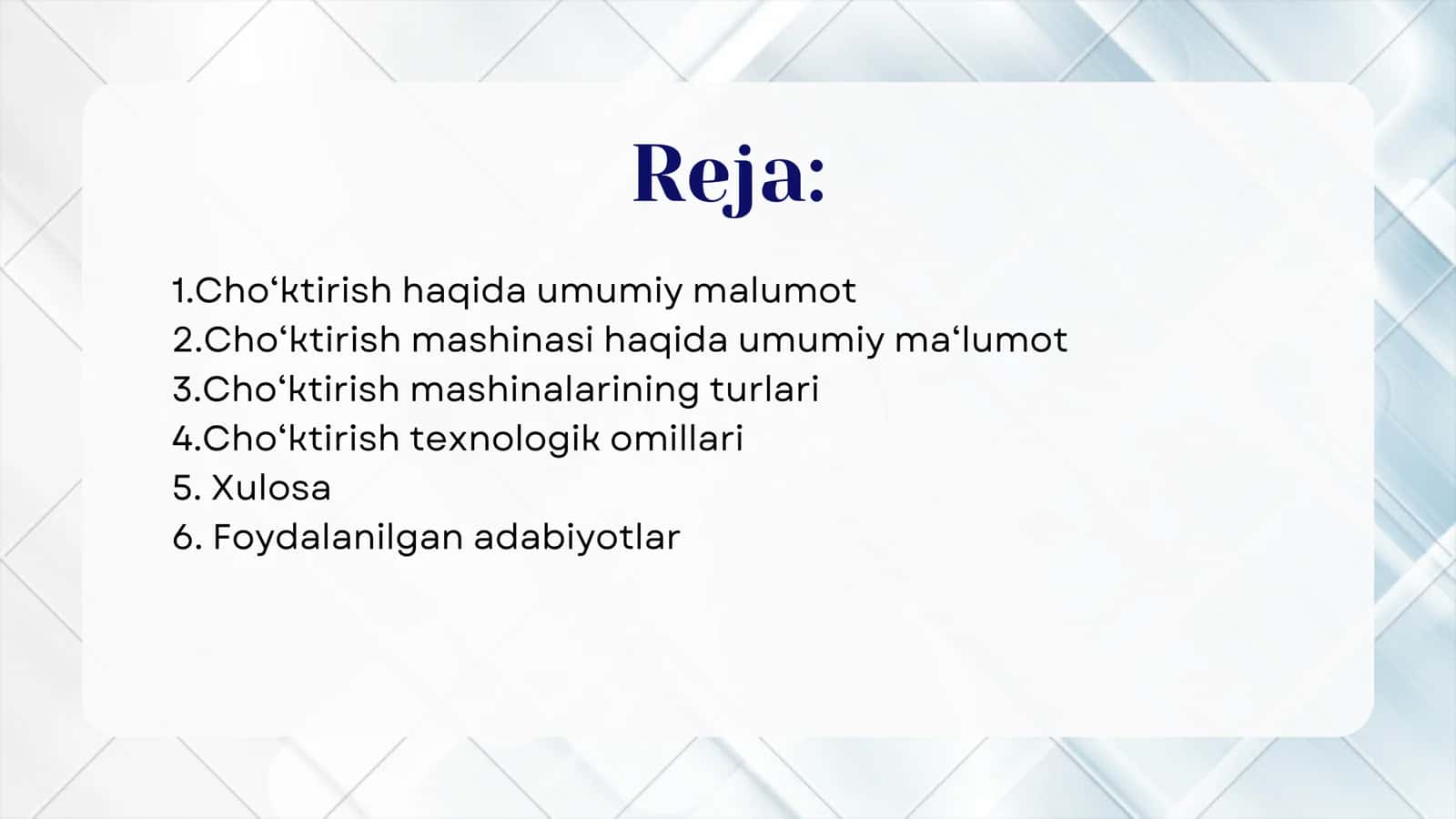 Reja:

1.Cho‘ktirish haqida umumiy malumot
2.Cho‘ktirish mashinasi haqida umumiy ma‘lumot
3.Cho‘ktirish mashinalarining turlari
4.Cho‘ktirish texnologik omillari
5. Xulosa
6. Foydalanilgan adabiyotlar